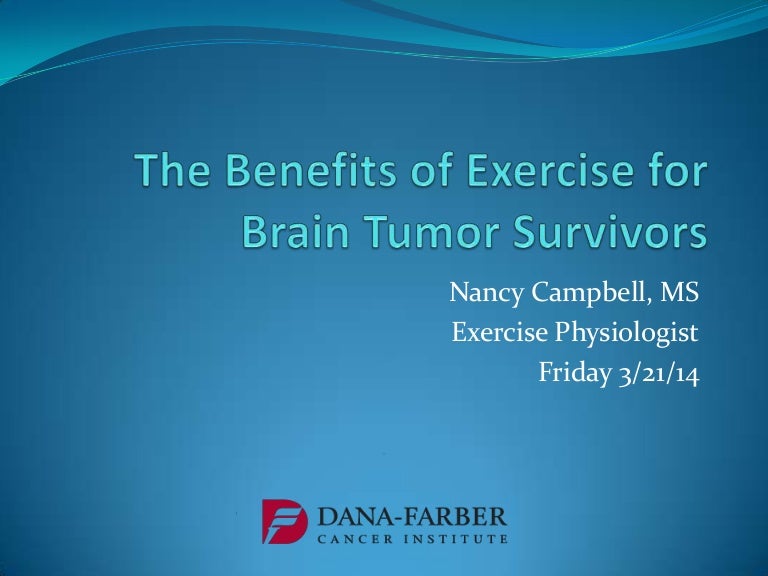 The Benefits of Exercise for Brain Tumor Survivors

Nancy Campbell, MS
Exercise Physiologist
Friday 3/21/14

DANA-FARBER
CANCER INSTITUTE